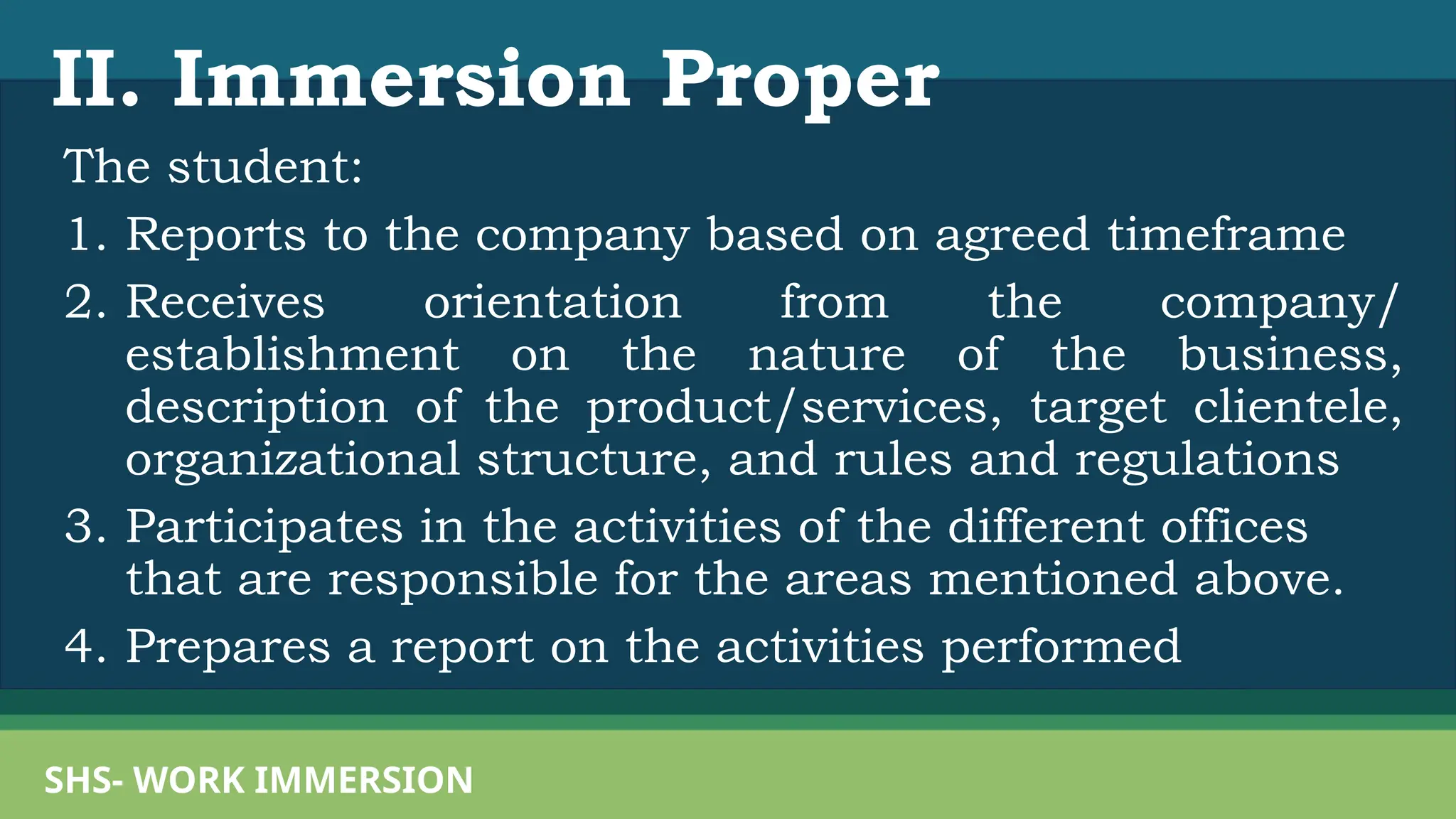 II. Immersion Proper

The student:

1. Reports to the company based on agreed timeframe
2. Receives orientation from the company/ establishment on the nature of the business, description of the product/services, target clientele, organizational structure, and rules and regulations
3. Participates in the activities of the different offices that are responsible for the areas mentioned above.
4. Prepares a report on the activities performed

SHS- WORK IMMERSION